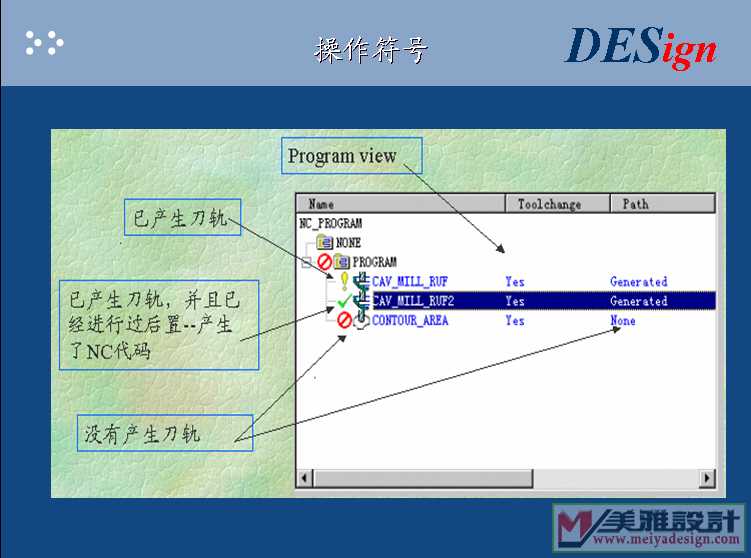 操作符号

DESign

Program view

已产生刀轨

已产生刀轨，并且已经进行过后置--产生了NC代码

没有产生刀轨

| Name | Toolchange | Path |
|---|---|---|
| NC_PROGRAM | | |
| NONE | | |
| PROGRAM | | |
| CAV_MILL_RUF | Yes | Generated |
| CAV_MILL_RUF2 | Yes | Generated |
| CONTOUR_AREA | Yes | None |

美雅設計
www.meiyadesign.com